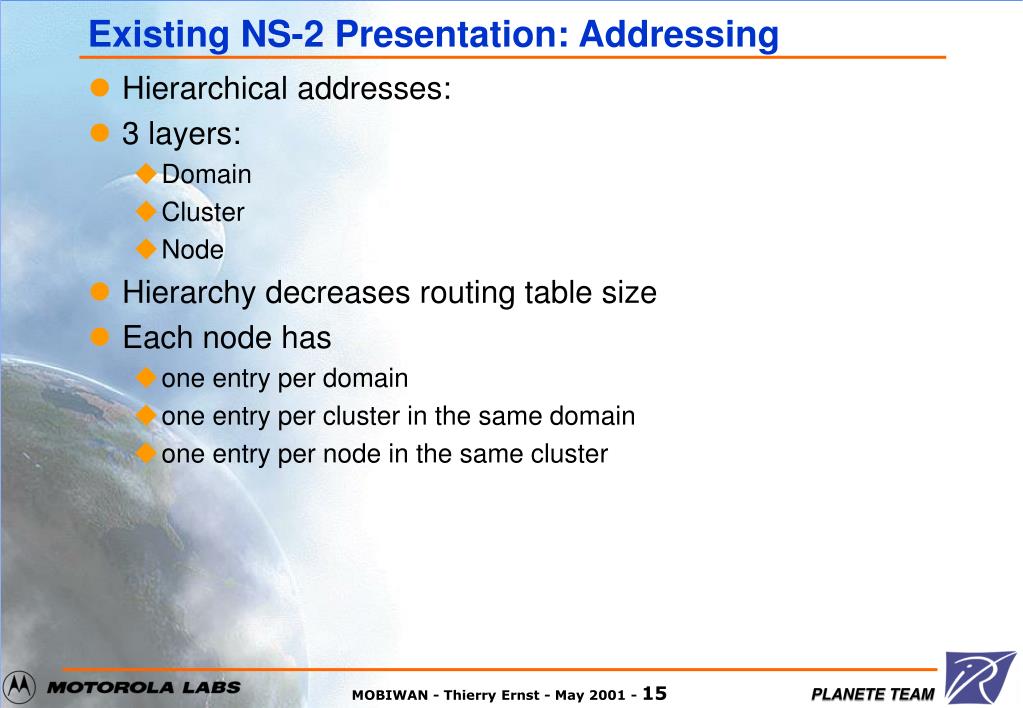 Existing NS-2 Presentation: Addressing

Hierarchical addresses:

3 layers:

Domain

Cluster

Node

Hierarchy decreases routing table size

Each node has

one entry per domain

one entry per cluster in the same domain

one entry per node in the same cluster

MOTOROLA LABS

MOBIWAN - Thierry Ernst - May 2001 - 15

PLANETE TEAM